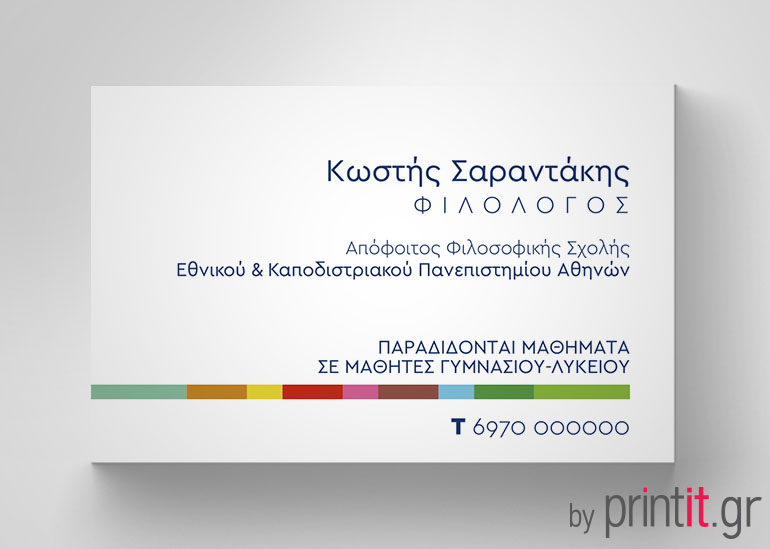 Κωστής Σαραντάκης
ΦΙΛΟΛΟΓΟΣ

Απόφοιτος Φιλοσοφικής Σχολής
Εθνικού & Καποδιστριακού Πανεπιστημίου Αθηνών

ΠΑΡΑΔΙΔΟΝΤΑΙ ΜΑΘΗΜΑΤΑ
ΣΕ ΜΑΘΗΤΕΣ ΓΥΜΝΑΣΙΟΥ-ΛΥΚΕΙΟΥ

T 6970 000000

by printit.gr